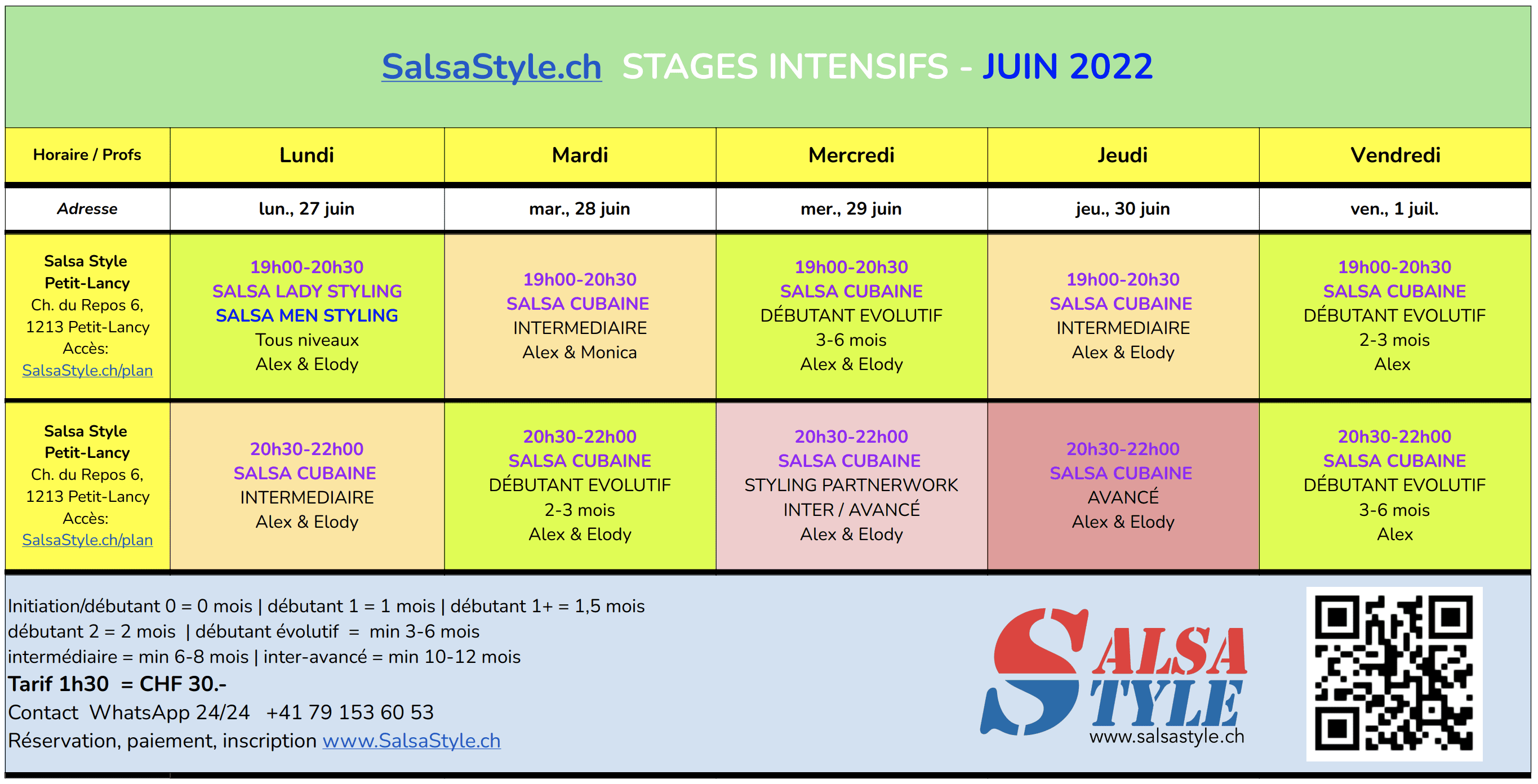 SalsaStyle.ch STAGES INTENSIFS - JUIN 2022

| Horaire / Profs | Lundi | Mardi | Mercredi | Jeudi | Vendredi |
|---|---|---|---|---|---|
| Adresse | lun., 27 juin | mar., 28 juin | mer., 29 juin | jeu., 30 juin | ven., 1 juil. |
| Salsa Style Petit-Lancy Ch. du Repos 6, 1213 Petit-Lancy Accès: SalsaStyle.ch/plan | 19h00-20h30 SALSA LADY STYLING SALSA MEN STYLING Tous niveaux Alex & Elody | 19h00-20h30 SALSA CUBAINE INTERMEDIAIRE Alex & Monica | 19h00-20h30 SALSA CUBAINE DÉBUTANT EVOLUTIF 3-6 mois Alex & Elody | 19h00-20h30 SALSA CUBAINE INTERMEDIAIRE Alex & Elody | 19h00-20h30 SALSA CUBAINE DÉBUTANT EVOLUTIF 2-3 mois Alex |
| Salsa Style Petit-Lancy Ch. du Repos 6, 1213 Petit-Lancy Accès: SalsaStyle.ch/plan | 20h30-22h00 SALSA CUBAINE INTERMEDIAIRE Alex & Elody | 20h30-22h00 SALSA CUBAINE DÉBUTANT EVOLUTIF 2-3 mois Alex & Elody | 20h30-22h00 SALSA CUBAINE STYLING PARTNERWORK INTER / AVANCÉ Alex & Elody | 20h30-22h00 SALSA CUBAINE AVANCÉ Alex & Elody | 20h30-22h00 SALSA CUBAINE DÉBUTANT EVOLUTIF 3-6 mois Alex |

Initiation/débutant 0 = 0 mois | débutant 1 = 1 mois | débutant 1+ = 1,5 mois
débutant 2 = 2 mois | débutant évolutif = min 3-6 mois
intermédiaire = min 6-8 mois | inter-avancé = min 10-12 mois
Tarif 1h30 = CHF 30.-
Contact WhatsApp 24/24 +41 79 153 60 53
Réservation, paiement, inscription www.SalsaStyle.ch

SALSA STYLE
www.salsastyle.ch